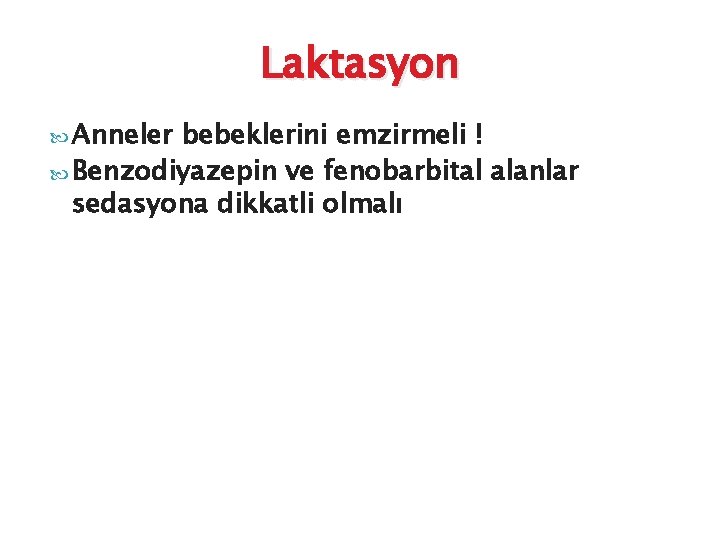 Laktasyon

Anneler bebeklerini emzirmeli !

Benzodiyazepin ve fenobarbital alanlar sedasyona dikkatli olmalı